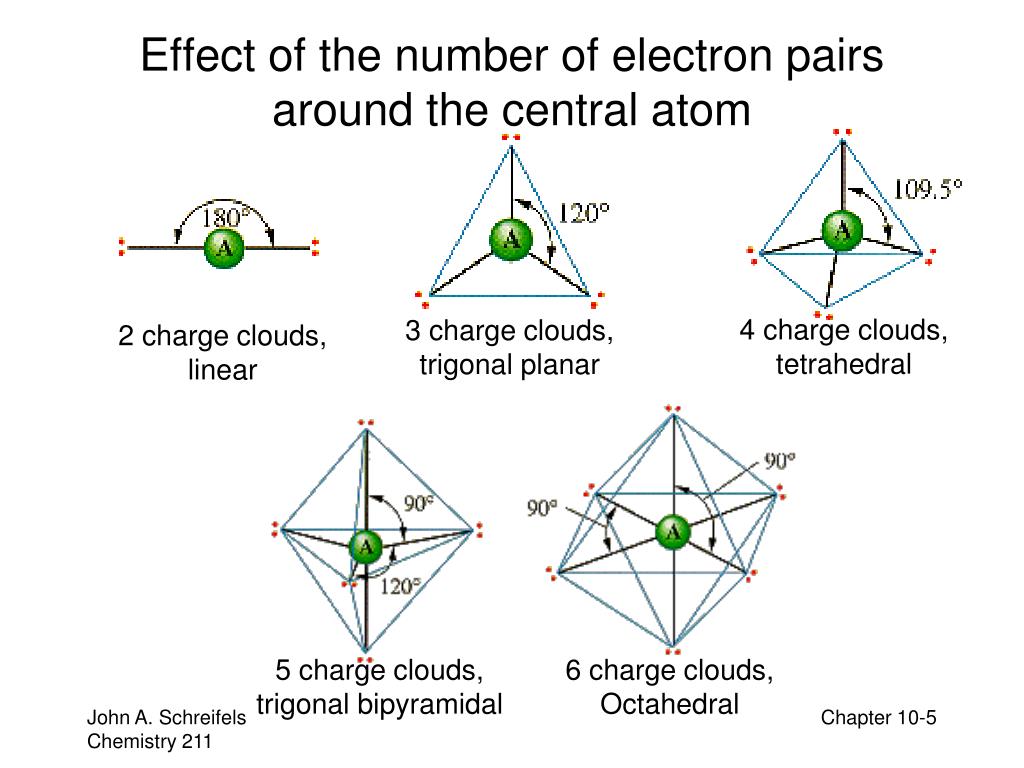 Effect of the number of electron pairs around the central atom

180°
A

2 charge clouds, linear

120°
A

3 charge clouds, trigonal planar

109.5°
A

4 charge clouds, tetrahedral

90°
A
120°

5 charge clouds, trigonal bipyramidal

90°
90°
A

6 charge clouds, Octahedral

John A. Schreifels
Chemistry 211

Chapter 10-5